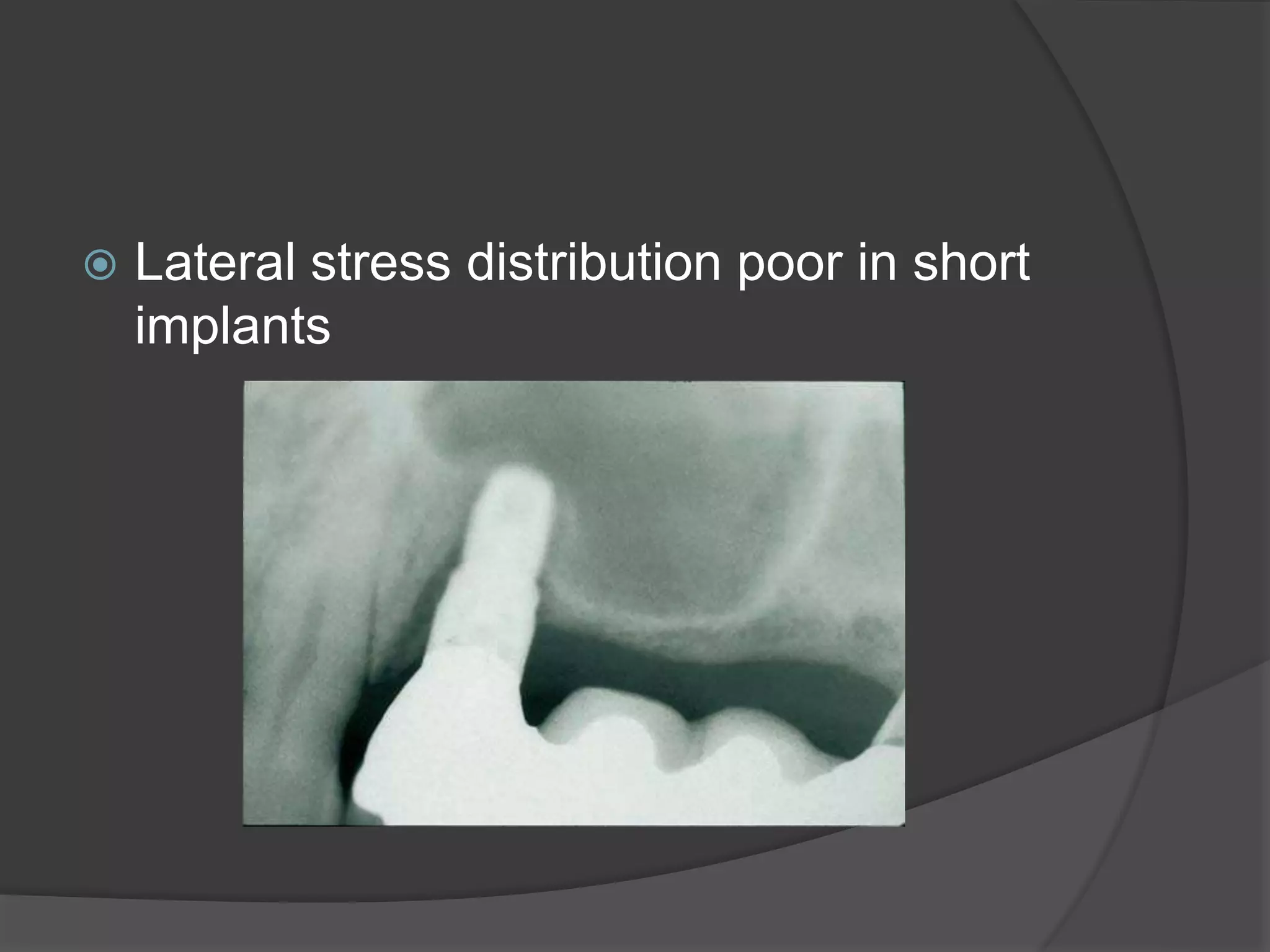 Lateral stress distribution poor in short implants